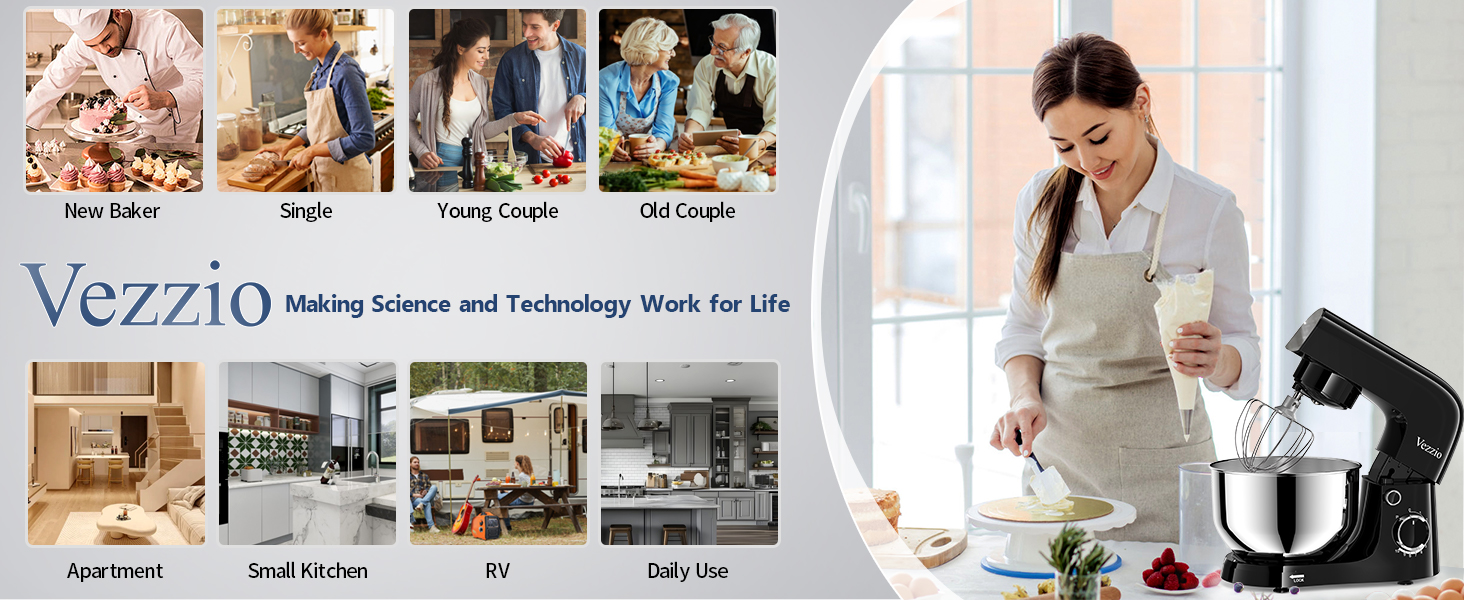 New Baker

Single

Young Couple

Old Couple

Vezzio Making Science and Technology Work for Life

Apartment

Small Kitchen

RV

Daily Use

Vezzio

LOCK